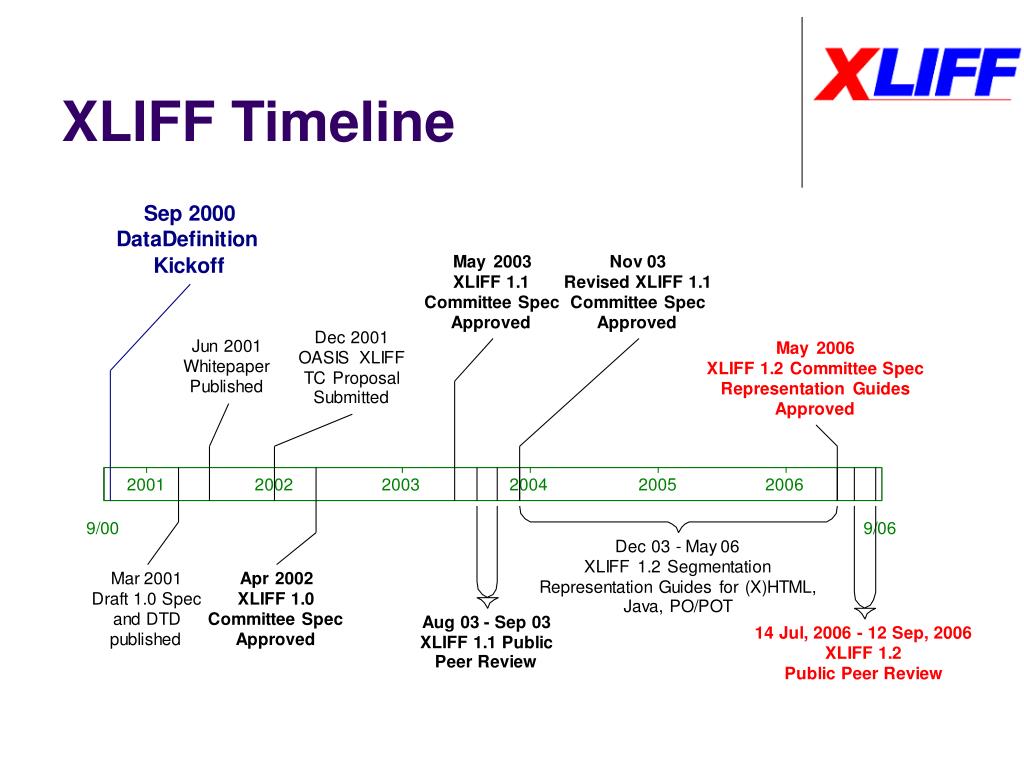 XLIFF

XLIFF Timeline

Sep 2000
DataDefinition
Kickoff

Jun 2001
Whitepaper
Published

Dec 2001
OASIS XLIFF
TC Proposal
Submitted

May 2003
XLIFF 1.1
Committee Spec
Approved

Nov 03
Revised XLIFF 1.1
Committee Spec
Approved

May 2006
XLIFF 1.2 Committee Spec
Representation Guides
Approved

2001 2002 2003 2004 2005 2006

9/00

9/06

Mar 2001
Draft 1.0 Spec
and DTD
published

Apr 2002
XLIFF 1.0
Committee Spec
Approved

Aug 03 - Sep 03
XLIFF 1.1 Public
Peer Review

Dec 03 - May 06
XLIFF 1.2 Segmentation
Representation Guides for (X)HTML,
Java, PO/POT

14 Jul, 2006 - 12 Sep, 2006
XLIFF 1.2
Public Peer Review